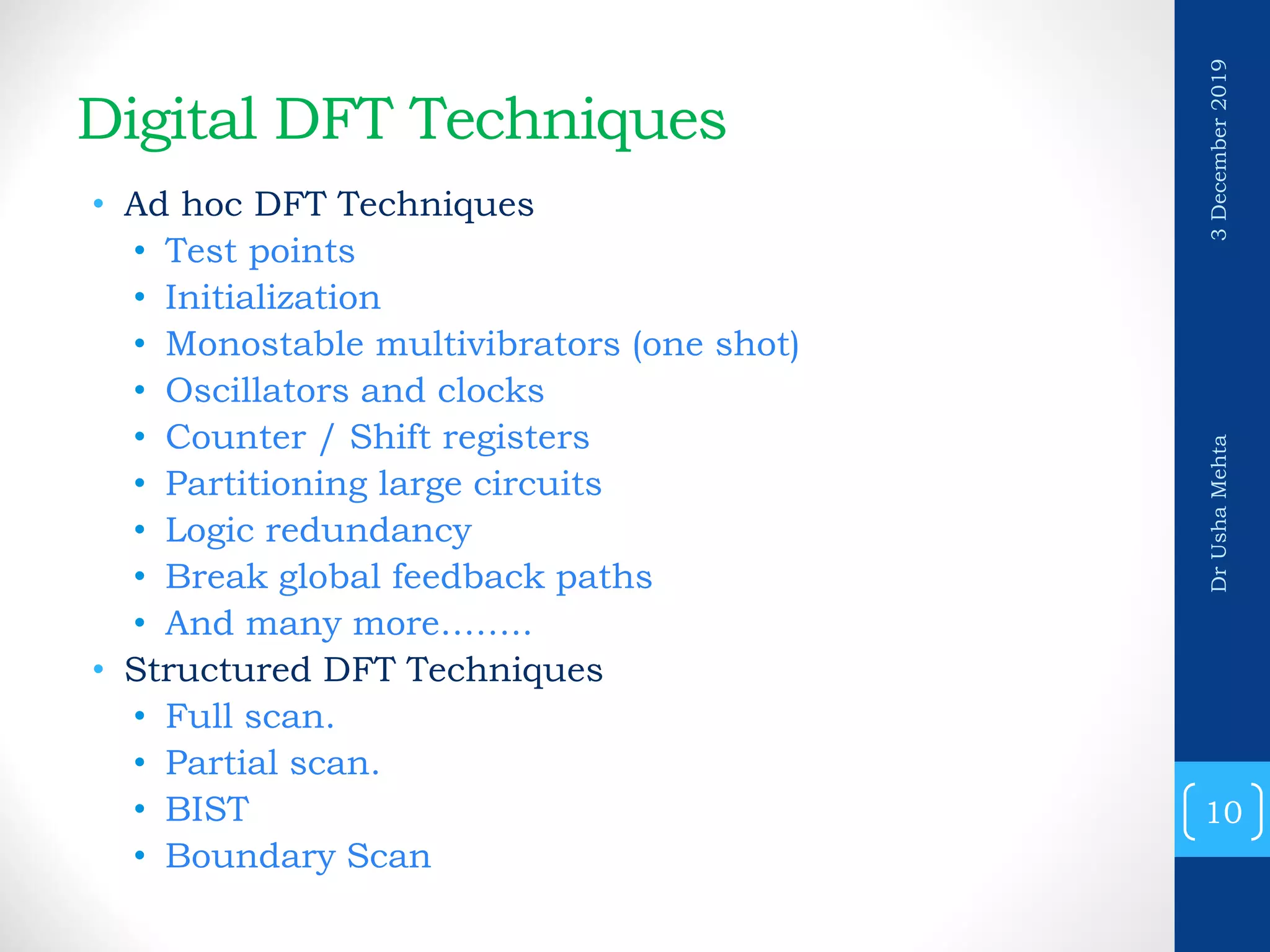 Digital DFT Techniques

• Ad hoc DFT Techniques
  • Test points
  • Initialization
  • Monostable multivibrators (one shot)
  • Oscillators and clocks
  • Counter / Shift registers
  • Partitioning large circuits
  • Logic redundancy
  • Break global feedback paths
  • And many more……..
• Structured DFT Techniques
  • Full scan.
  • Partial scan.
  • BIST
  • Boundary Scan

3 December 2019

Dr Usha Mehta

10